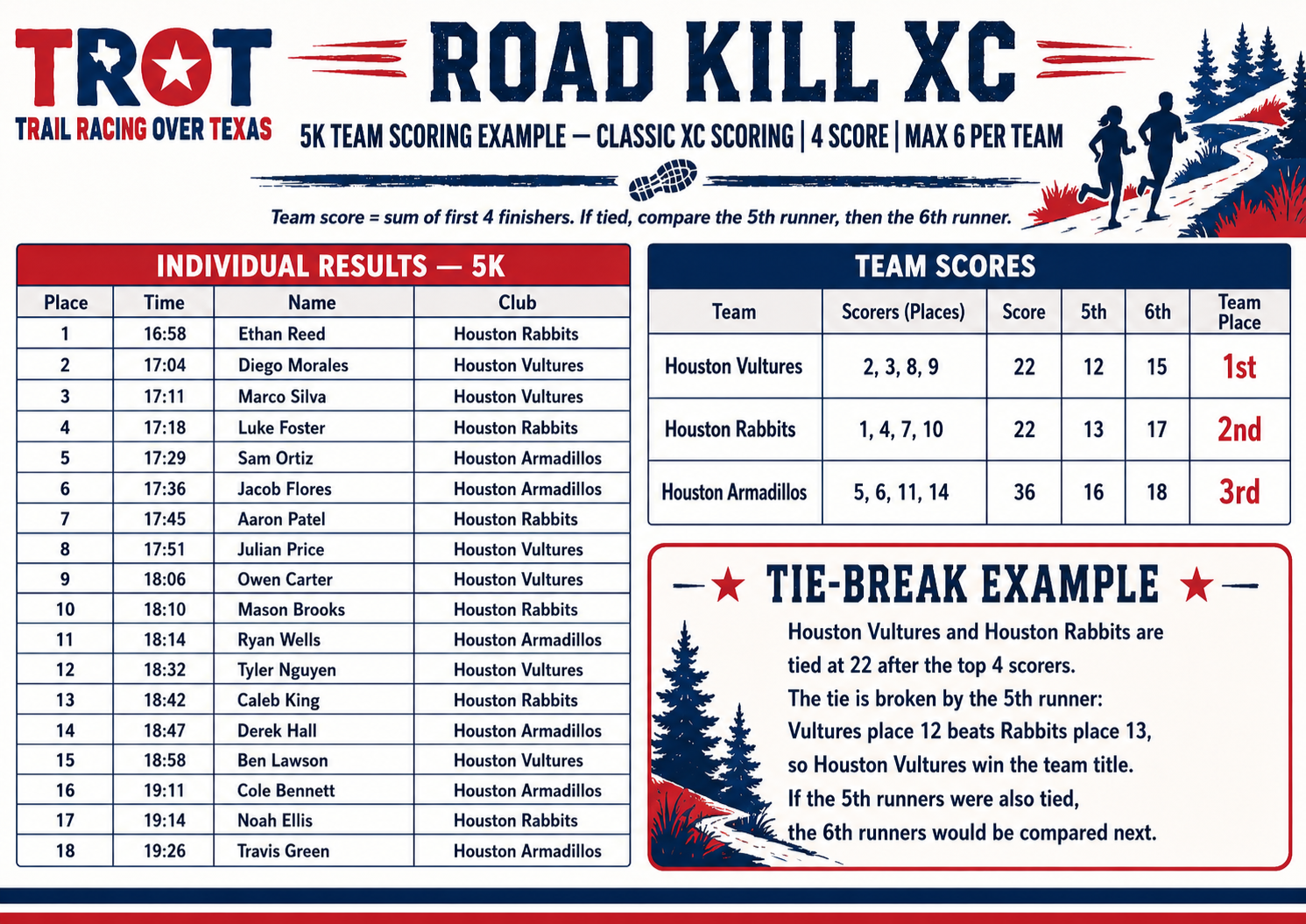 TROT
TRAIL RACING OVER TEXAS

ROAD KILL XC

5K TEAM SCORING EXAMPLE — CLASSIC XC SCORING | 4 SCORE | MAX 6 PER TEAM

Team score = sum of first 4 finishers. If tied, compare the 5th runner, then the 6th runner.

INDIVIDUAL RESULTS — 5K

| Place | Time | Name | Club |
|---|---|---|---|
| 1 | 16:58 | Ethan Reed | Houston Rabbits |
| 2 | 17:04 | Diego Morales | Houston Vultures |
| 3 | 17:11 | Marco Silva | Houston Vultures |
| 4 | 17:18 | Luke Foster | Houston Rabbits |
| 5 | 17:29 | Sam Ortiz | Houston Armadillos |
| 6 | 17:36 | Jacob Flores | Houston Armadillos |
| 7 | 17:45 | Aaron Patel | Houston Rabbits |
| 8 | 17:51 | Julian Price | Houston Vultures |
| 9 | 18:06 | Owen Carter | Houston Vultures |
| 10 | 18:10 | Mason Brooks | Houston Rabbits |
| 11 | 18:14 | Ryan Wells | Houston Armadillos |
| 12 | 18:32 | Tyler Nguyen | Houston Vultures |
| 13 | 18:42 | Caleb King | Houston Rabbits |
| 14 | 18:47 | Derek Hall | Houston Armadillos |
| 15 | 18:58 | Ben Lawson | Houston Vultures |
| 16 | 19:11 | Cole Bennett | Houston Armadillos |
| 17 | 19:14 | Noah Ellis | Houston Rabbits |
| 18 | 19:26 | Travis Green | Houston Armadillos |

TEAM SCORES

| Team | Scorers (Places) | Score | 5th | 6th | Team Place |
|---|---|---|---|---|---|
| Houston Vultures | 2, 3, 8, 9 | 22 | 12 | 15 | 1st |
| Houston Rabbits | 1, 4, 7, 10 | 22 | 13 | 17 | 2nd |
| Houston Armadillos | 5, 6, 11, 14 | 36 | 16 | 18 | 3rd |

TIE-BREAK EXAMPLE

Houston Vultures and Houston Rabbits are tied at 22 after the top 4 scorers.
The tie is broken by the 5th runner:
Vultures place 12 beats Rabbits place 13,
so Houston Vultures win the team title.
If the 5th runners were also tied,
the 6th runners would be compared next.